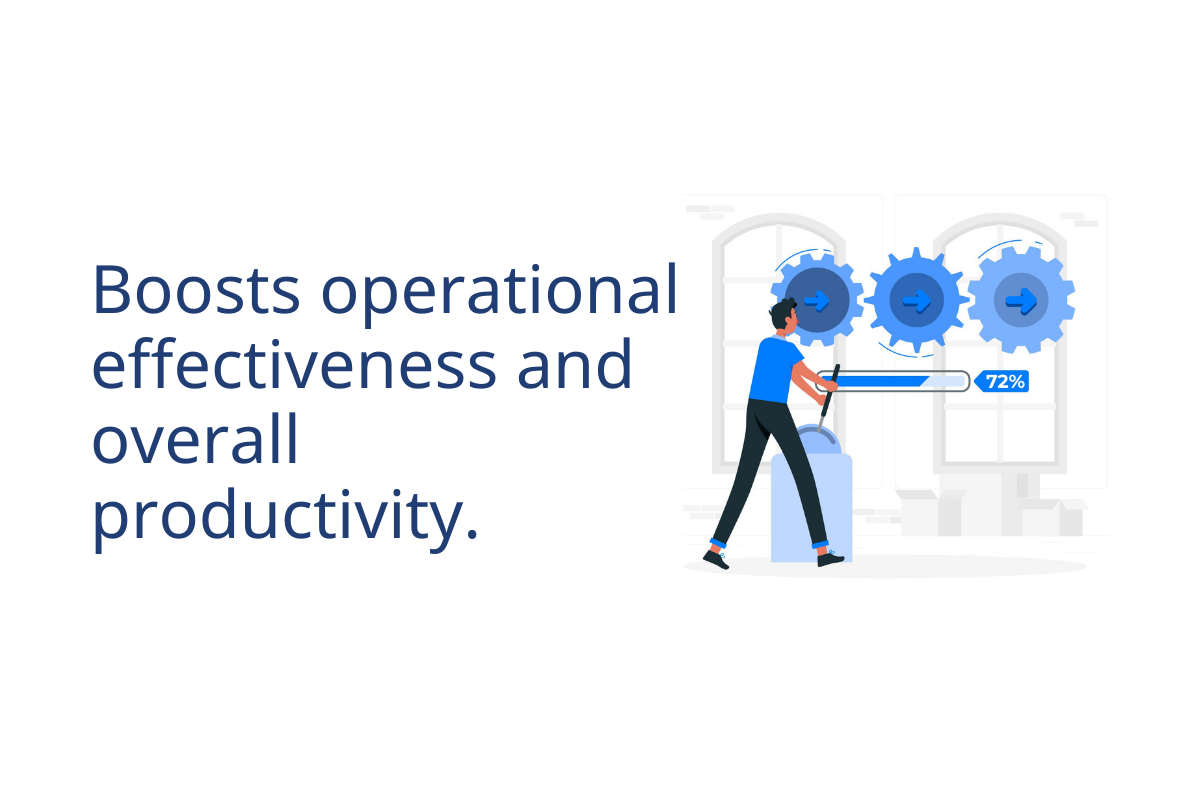 Boosts operational effectiveness and overall productivity.

72%